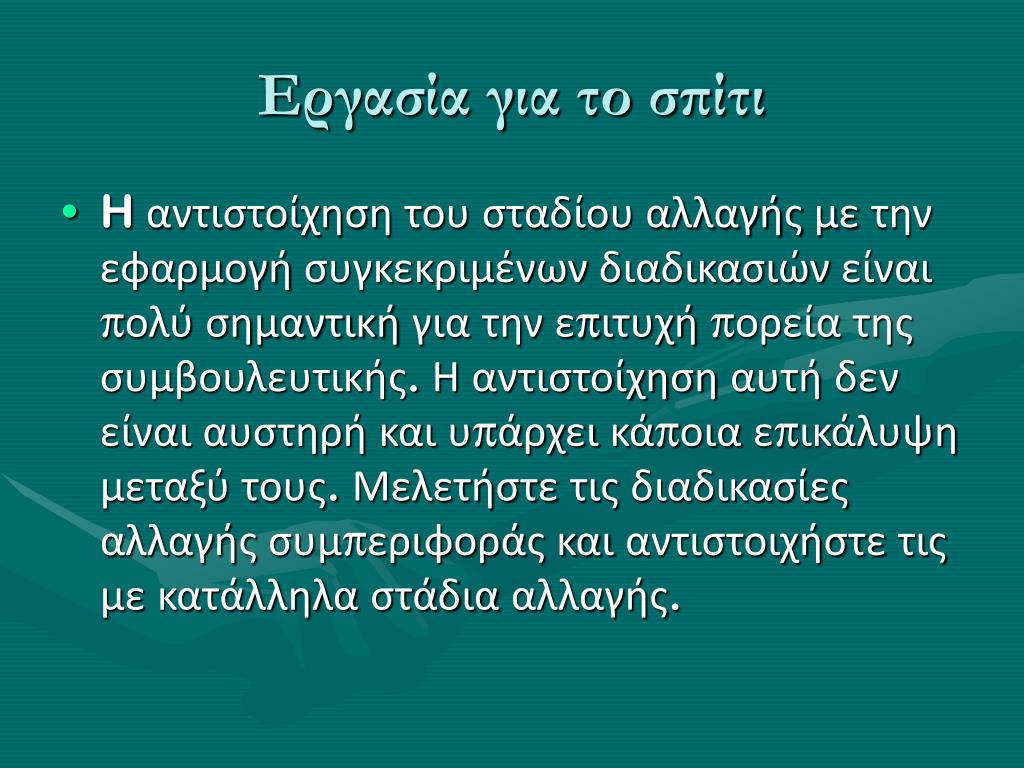 Εργασία για το σπίτι

• Η αντιστοίχηση του σταδίου αλλαγής με την εφαρμογή συγκεκριμένων διαδικασιών είναι πολύ σημαντική για την επιτυχή πορεία της συμβουλευτικής. Η αντιστοίχηση αυτή δεν είναι αυστηρή και υπάρχει κάποια επικάλυψη μεταξύ τους. Μελετήστε τις διαδικασίες αλλαγής συμπεριφοράς και αντιστοιχήστε τις με κατάλληλα στάδια αλλαγής.